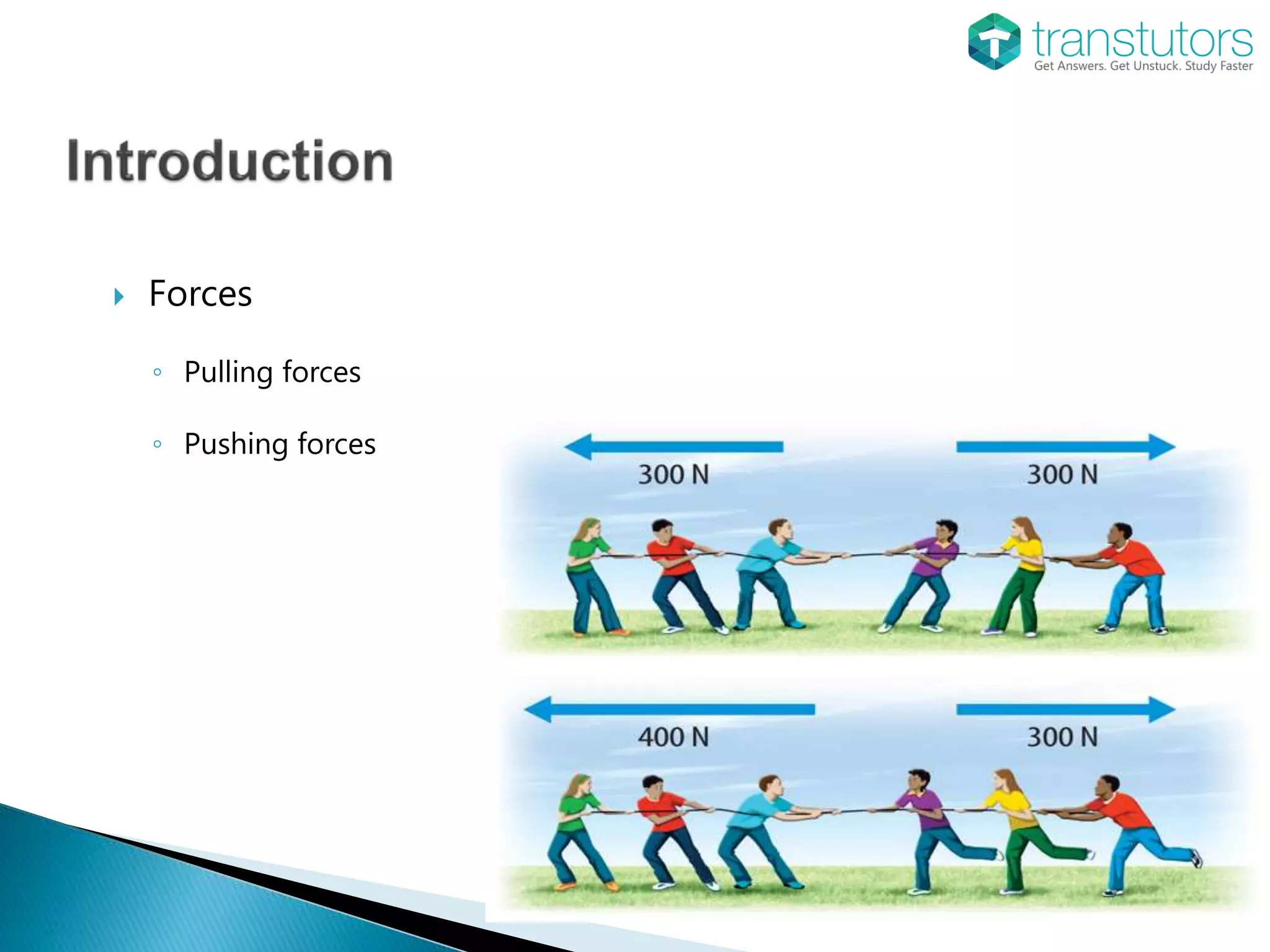 transtutors
Get Answers. Get Unstuck. Study Faster

Introduction

Forces

Pulling forces

Pushing forces

300 N

300 N

400 N

300 N